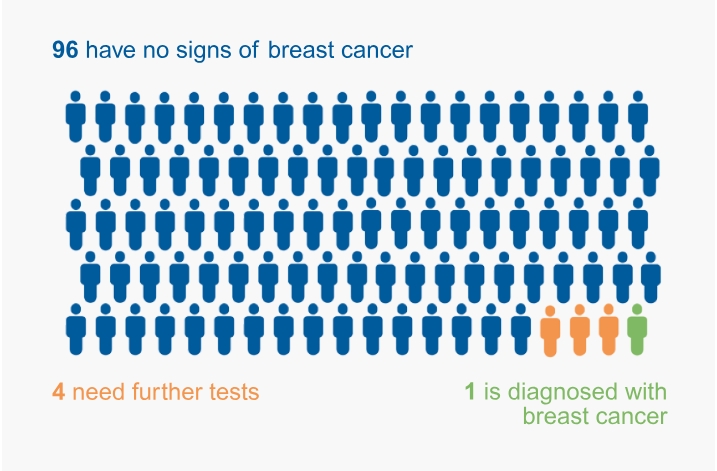 96 have no signs of breast cancer

4 need further tests

1 is diagnosed with breast cancer